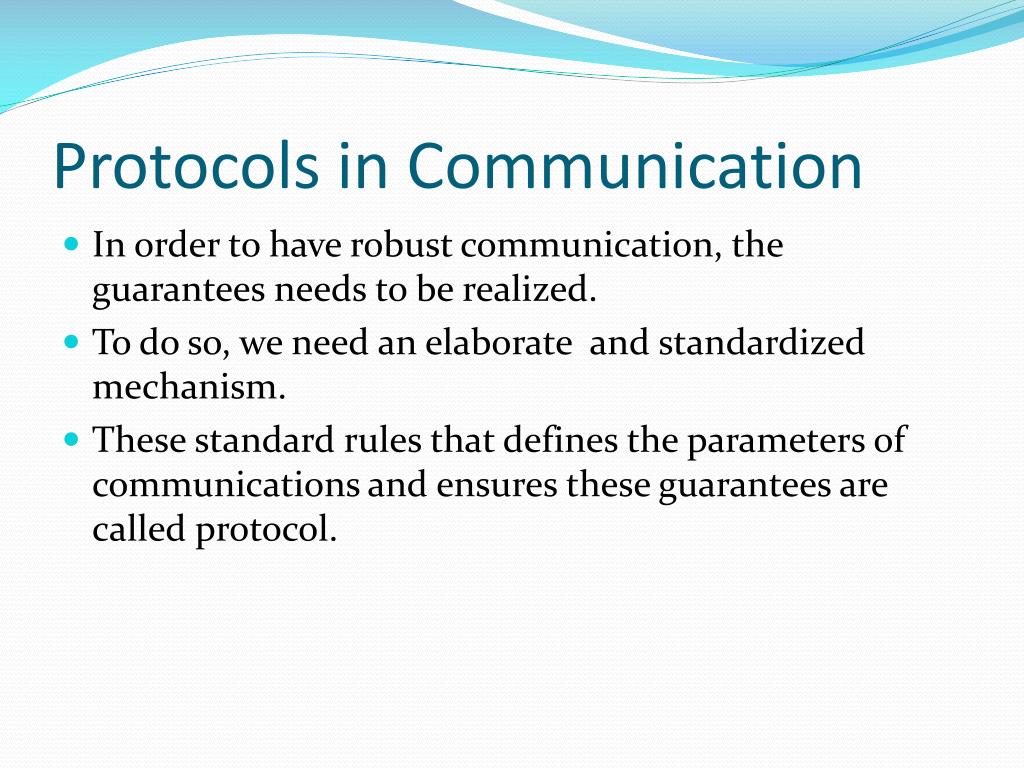 Protocols in Communication

- In order to have robust communication, the guarantees needs to be realized.
- To do so, we need an elaborate and standardized mechanism.
- These standard rules that defines the parameters of communications and ensures these guarantees are called protocol.